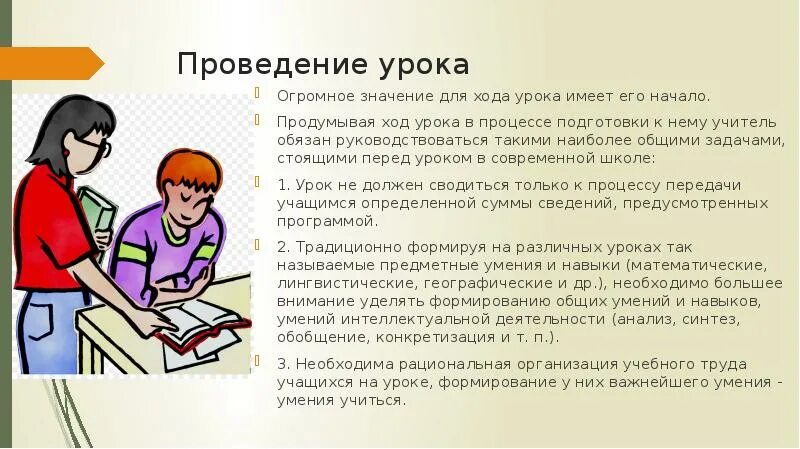 Проведение урока

Огромное значение для хода урока имеет его начало.

Продумывая ход урока в процессе подготовки к нему учитель обязан руководствоваться такими наиболее общими задачами, стоящими перед уроком в современной школе:

1. Урок не должен сводиться только к процессу передачи учащимся определенной суммы сведений, предусмотренных программой.

2. Традиционно формируя на различных уроках так называемые предметные умения и навыки (математические, лингвистические, географические и др.), необходимо большее внимание уделять формированию общих умений и навыков, умений интеллектуальной деятельности (анализ, синтез, обобщение, конкретизация и т. п.).

3. Необходима рациональная организация учебного труда учащихся на уроке, формирование у них важнейшего умения - умения учиться.